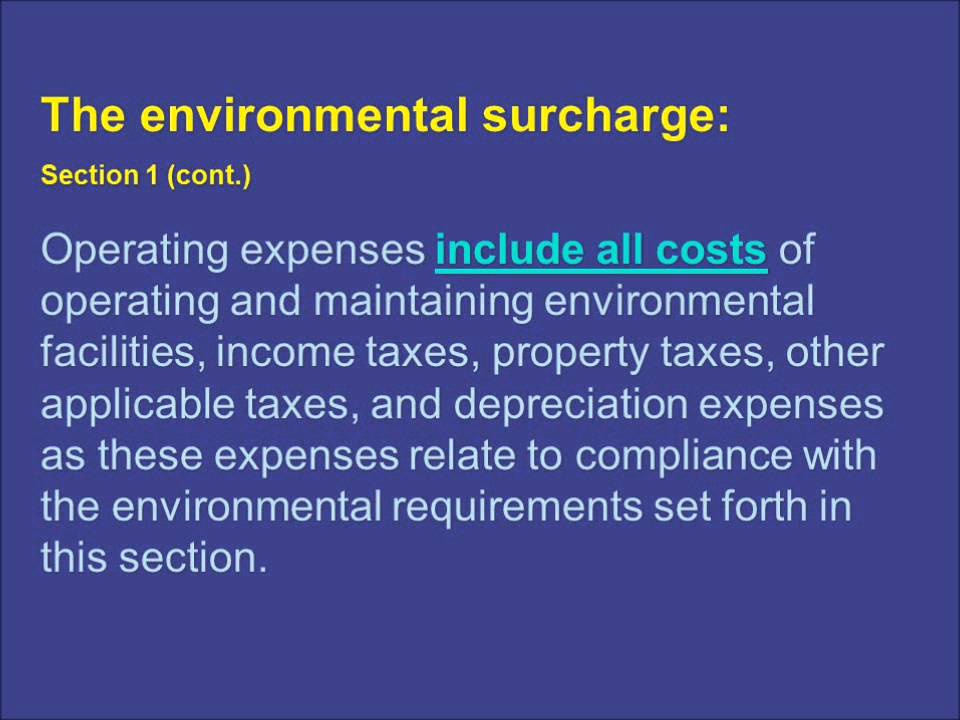 The environmental surcharge:

Section 1 (cont.)

Operating expenses include all costs of operating and maintaining environmental facilities, income taxes, property taxes, other applicable taxes, and depreciation expenses as these expenses relate to compliance with the environmental requirements set forth in this section.